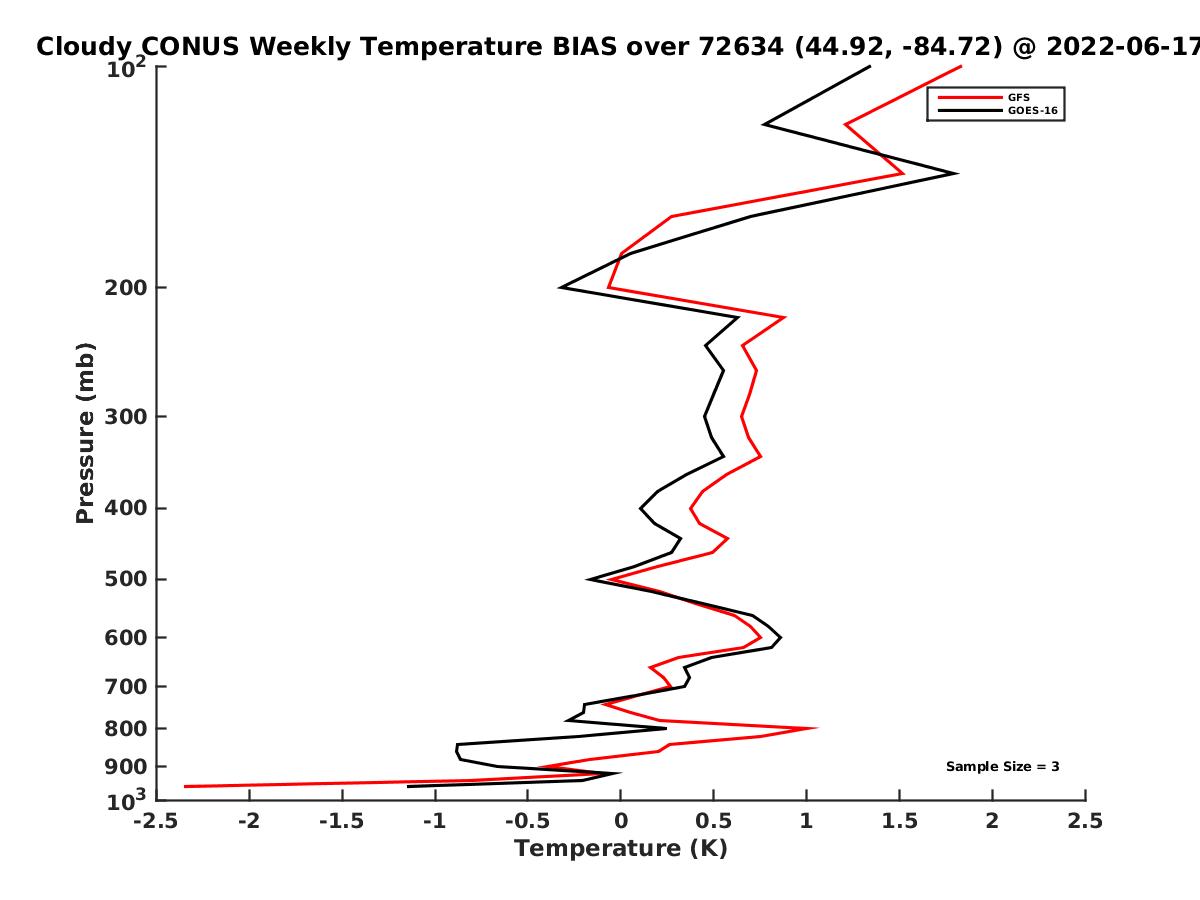 Cloudy CONUS Weekly Temperature BIAS over 72634 (44.92, -84.72) @ 2022-06-17

GFS
GOES-16

Pressure (mb)

$10^2$
200
300
400
500
600
700
800
900
$10^3$

Sample Size = 3

-2.5 -2 -1.5 -1 -0.5 0 0.5 1 1.5 2 2.5

Temperature (K)